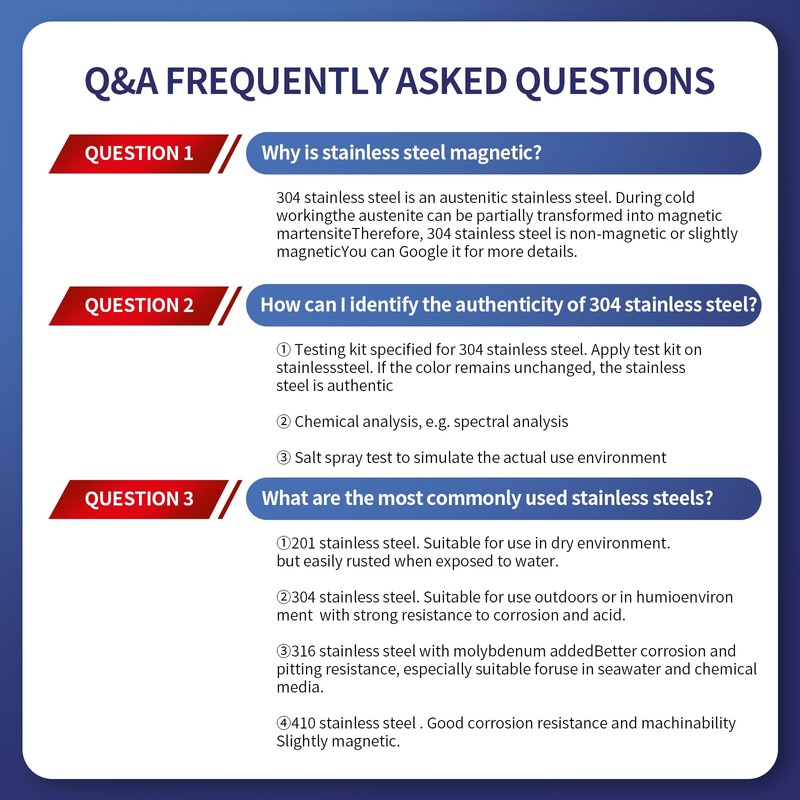 Q&A FREQUENTLY ASKED QUESTIONS

QUESTION 1

Why is stainless steel magnetic?

304 stainless steel is an austenitic stainless steel. During cold workingthe austenite can be partially transformed into magnetic martensiteTherefore, 304 stainless steel is non-magnetic or slightly magneticYou can Google it for more details.

QUESTION 2

How can I identify the authenticity of 304 stainless steel?

① Testing kit specified for 304 stainless steel. Apply test kit on stainlesssteel. If the color remains unchanged, the stainless steel is authentic

② Chemical analysis, e.g. spectral analysis

③ Salt spray test to simulate the actual use environment

QUESTION 3

What are the most commonly used stainless steels?

①201 stainless steel. Suitable for use in dry environment. but easily rusted when exposed to water.

②304 stainless steel. Suitable for use outdoors or in humioenviron ment with strong resistance to corrosion and acid.

③316 stainless steel with molybdenum addedBetter corrosion and pitting resistance, especially suitable foruse in seawater and chemical media.

④410 stainless steel . Good corrosion resistance and machinability Slightly magnetic.